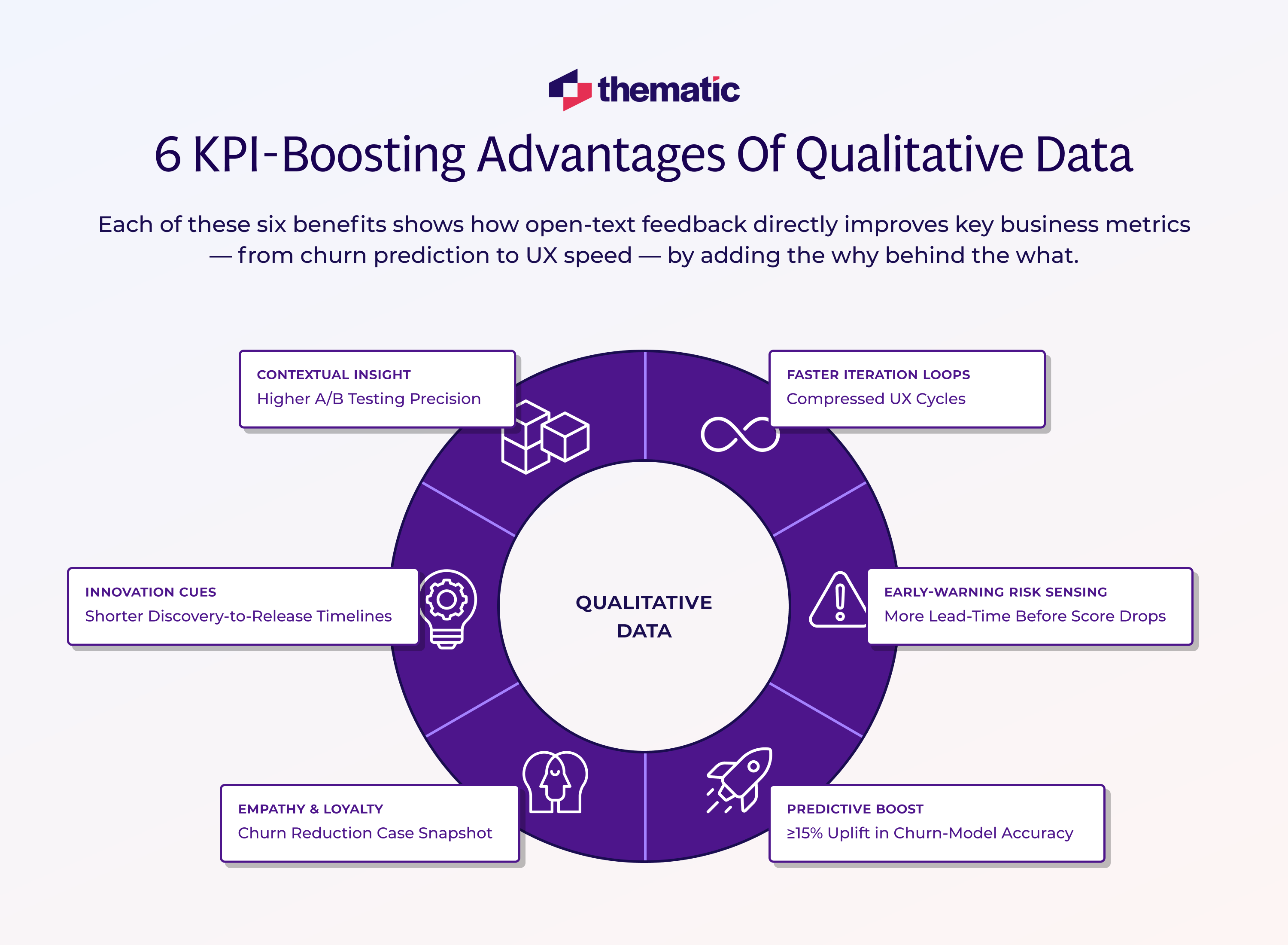 thematic

6 KPI-Boosting Advantages Of Qualitative Data

Each of these six benefits shows how open-text feedback directly improves key business metrics — from churn prediction to UX speed — by adding the why behind the what.

CONTEXTUAL INSIGHT
Higher A/B Testing Precision

FASTER ITERATION LOOPS
Compressed UX Cycles

INNOVATION CUES
Shorter Discovery-to-Release Timelines

QUALITATIVE DATA

EARLY-WARNING RISK SENSING
More Lead-Time Before Score Drops

EMPATHY & LOYALTY
Churn Reduction Case Snapshot

PREDICTIVE BOOST
≥15% Uplift in Churn-Model Accuracy